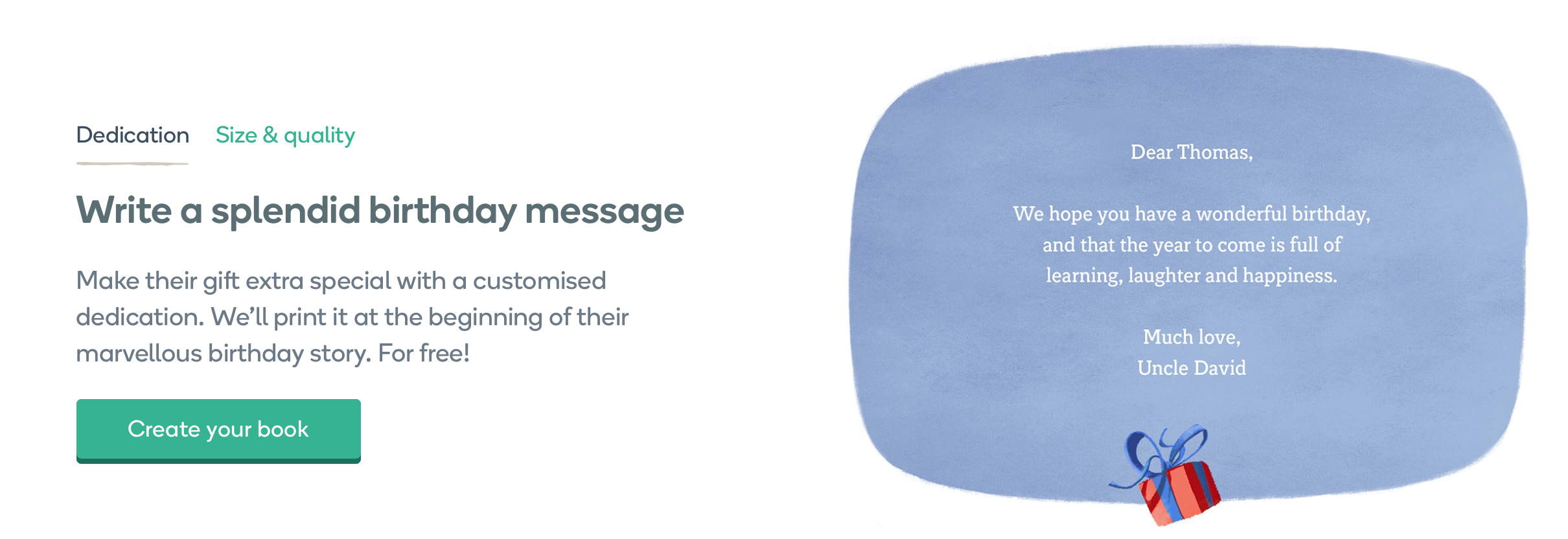 Dedication Size & quality

Write a splendid birthday message

Make their gift extra special with a customised dedication. We'll print it at the beginning of their marvellous birthday story. For free!

Create your book

Dear Thomas,

We hope you have a wonderful birthday, and that the year to come is full of learning, laughter and happiness.

Much love,
Uncle David